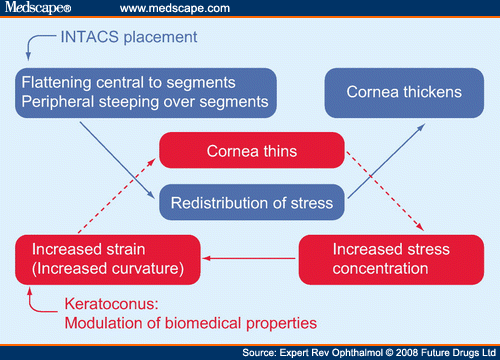 Medscape® www.medscape.com

INTACS placement

Flattening central to segments
Peripheral steeping over segments

Cornea thickens

Cornea thins

Redistribution of stress

Increased strain
(Increased curvature)

Increased stress
concentration

Keratoconus:
Modulation of biomedical properties

Source: Expert Rev Ophthalmol © 2008 Future Drugs Ltd